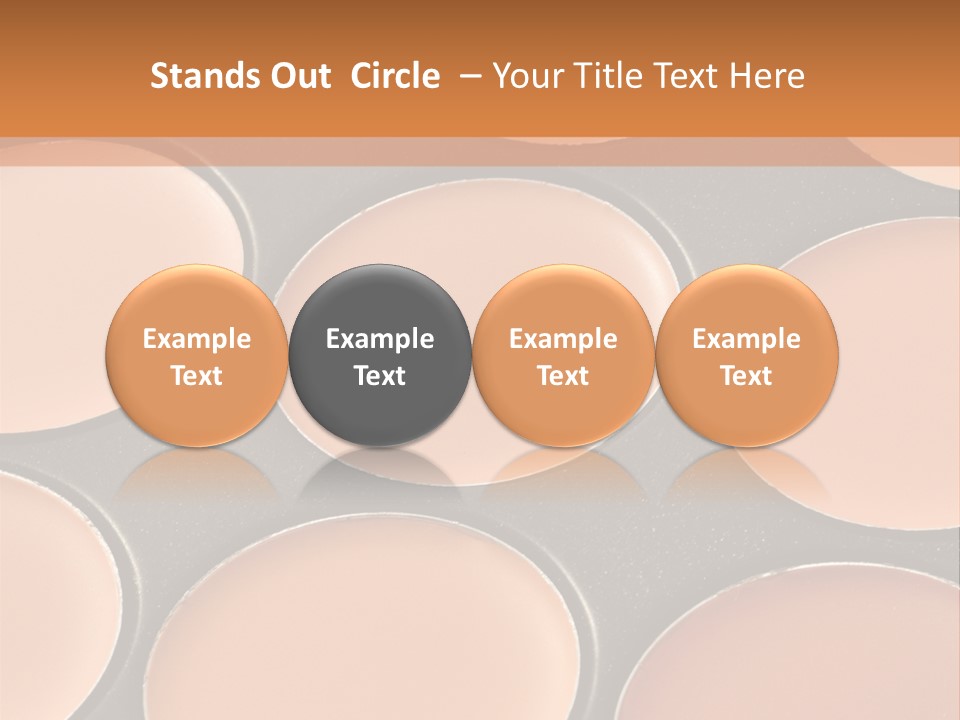 Stands Out Circle – Your Title Text Here

Example Text

Example Text

Example Text

Example Text